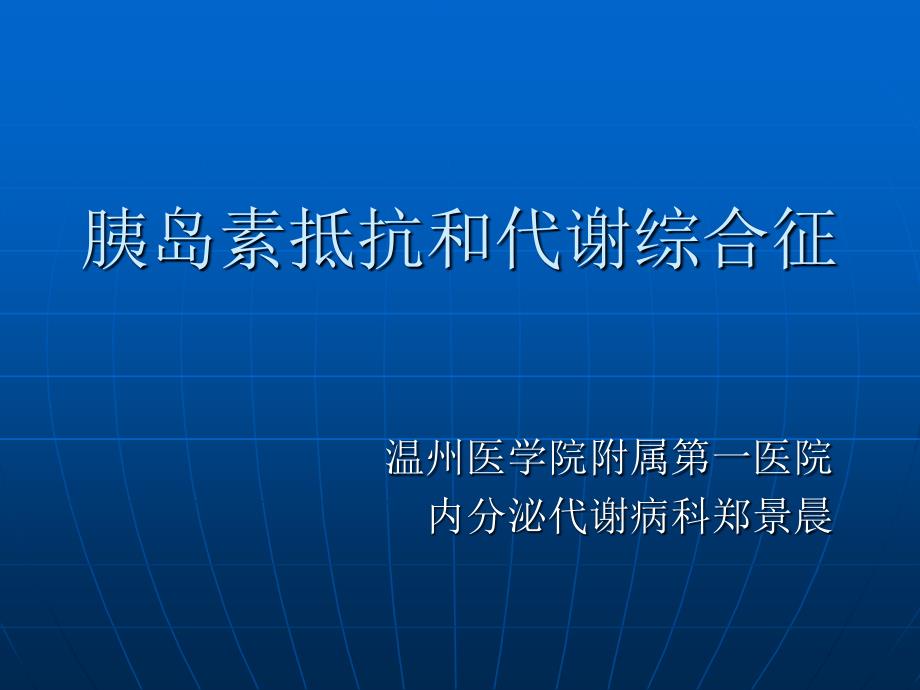 胰岛素抵抗和代谢综合征

温州医学院附属第一医院
内分泌代谢病科郑景晨